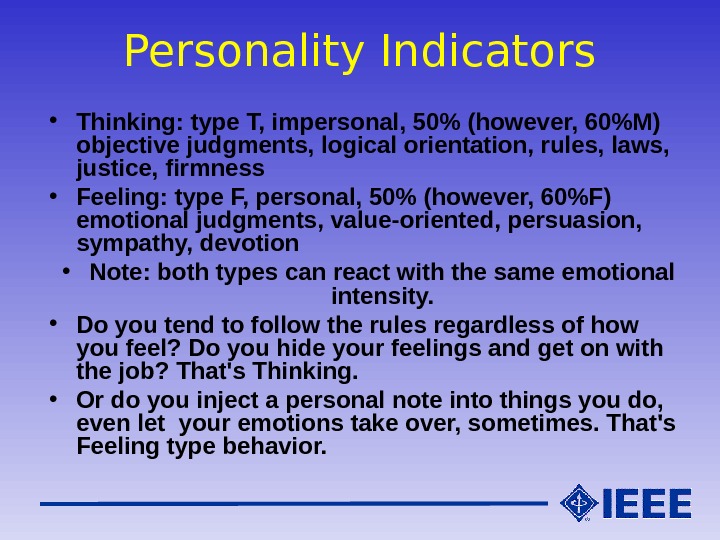 Personality Indicators

• Thinking: type T, impersonal, 50% (however, 60%M) objective judgments, logical orientation, rules, laws, justice, firmness

• Feeling: type F, personal, 50% (however, 60%F) emotional judgments, value-oriented, persuasion, sympathy, devotion

• Note: both types can react with the same emotional intensity.

• Do you tend to follow the rules regardless of how you feel? Do you hide your feelings and get on with the job? That's Thinking.

• Or do you inject a personal note into things you do, even let your emotions take over, sometimes. That's Feeling type behavior.

IEEE